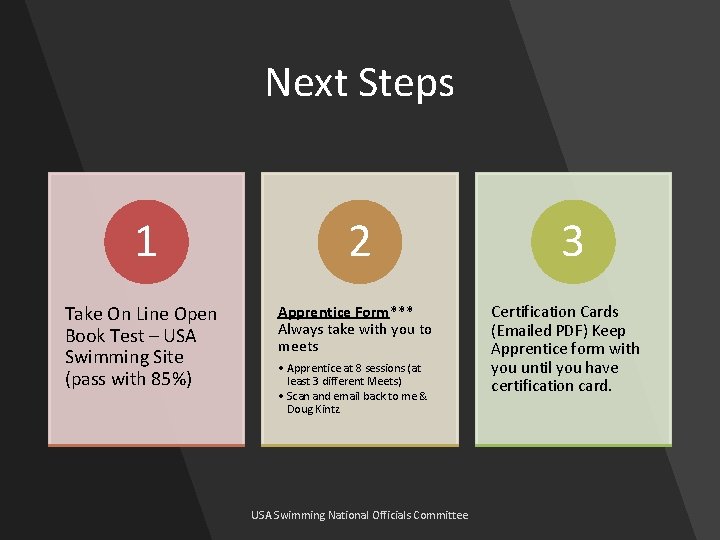 Next Steps

1

Take On Line Open Book Test – USA Swimming Site (pass with 85%)

2

Apprentice Form*** Always take with you to meets

• Apprentice at 8 sessions (at least 3 different Meets)
• Scan and email back to me & Doug Kintz

3

Certification Cards (Emailed PDF) Keep Apprentice form with you until you have certification card.

USA Swimming National Officials Committee